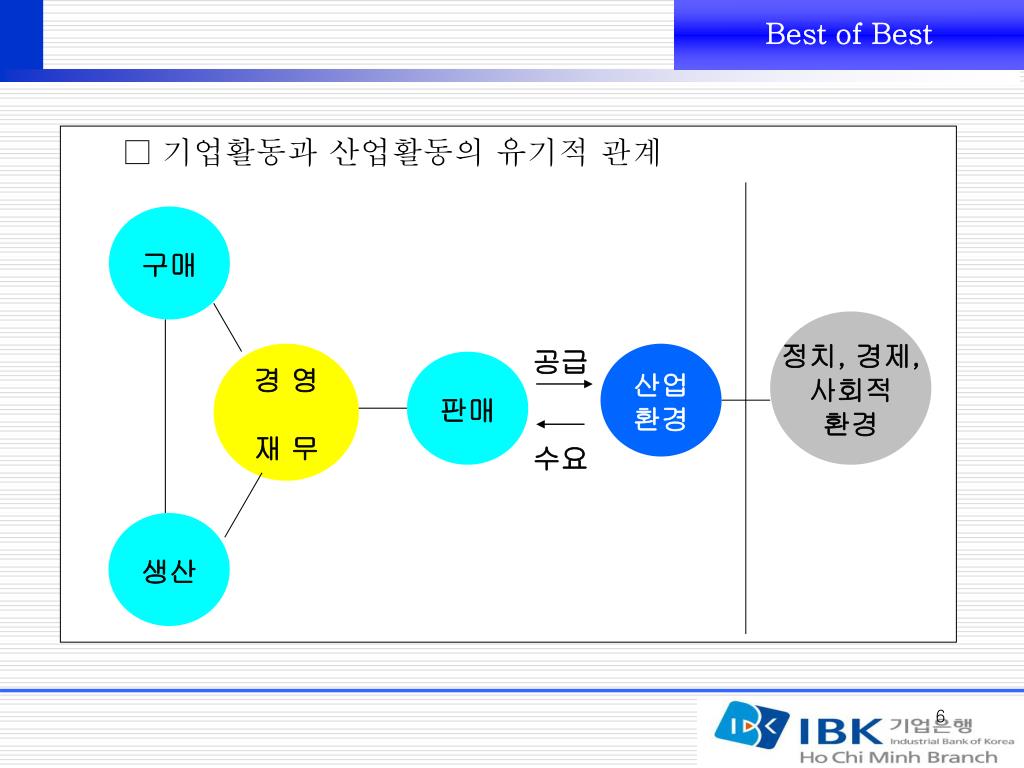 Best of Best

□ 기업활동과 산업활동의 유기적 관계

구매

경 영

재 무

생산

판매

공급

수요

산업
환경

정치, 경제,
사회적
환경

6

IBK 기업은행
Industrial Bank of Korea
Ho Chi Minh Branch